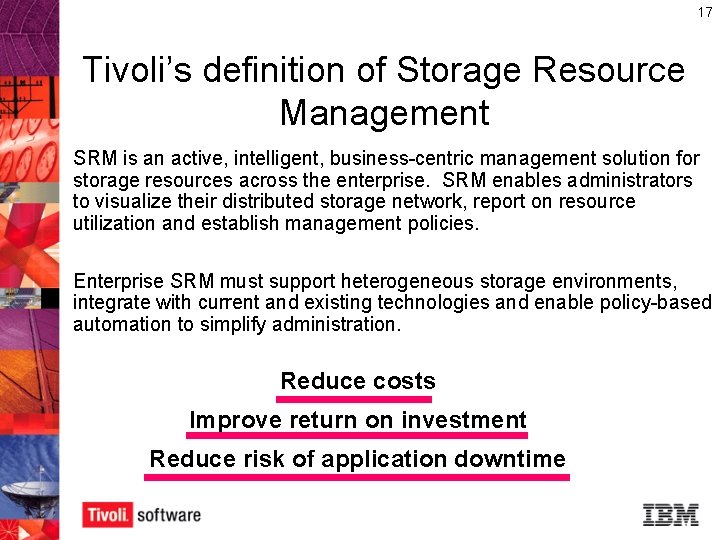 17

Tivoli's definition of Storage Resource Management

SRM is an active, intelligent, business-centric management solution for storage resources across the enterprise. SRM enables administrators to visualize their distributed storage network, report on resource utilization and establish management policies.

Enterprise SRM must support heterogeneous storage environments, integrate with current and existing technologies and enable policy-based automation to simplify administration.

Reduce costs

Improve return on investment

Reduce risk of application downtime

Tivoli. software

IBM